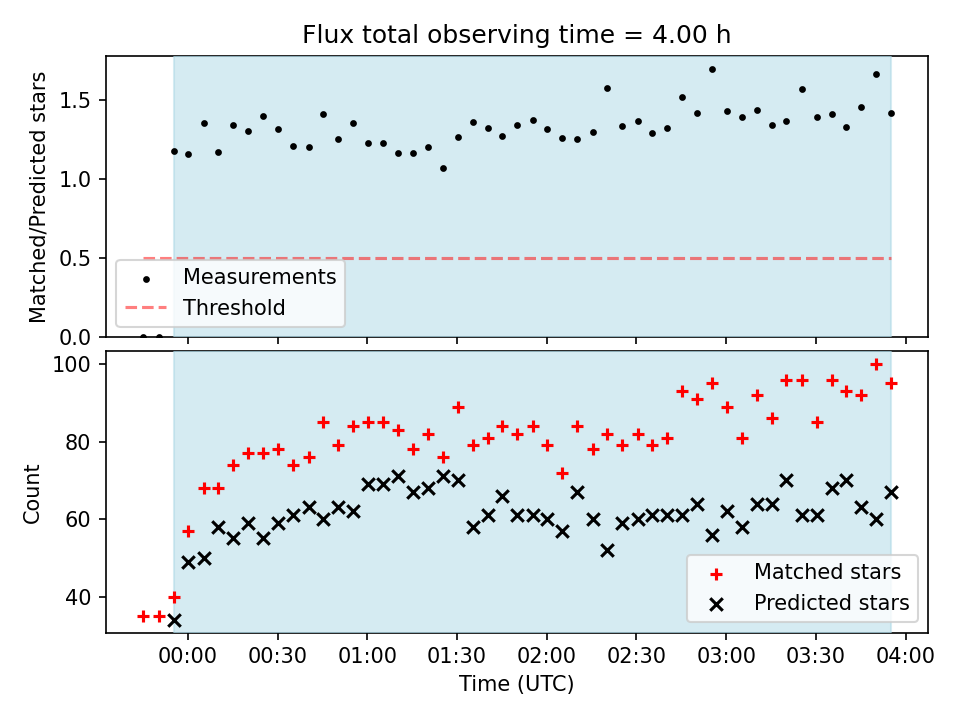 Flux total observing time = 4.00 h

Matched/Predicted stars

1.5
1.0
0.5
0.0

Measurements
Threshold

Count

100
80
60
40

Matched stars
Predicted stars

00:00 00:30 01:00 01:30 02:00 02:30 03:00 03:30 04:00

Time (UTC)